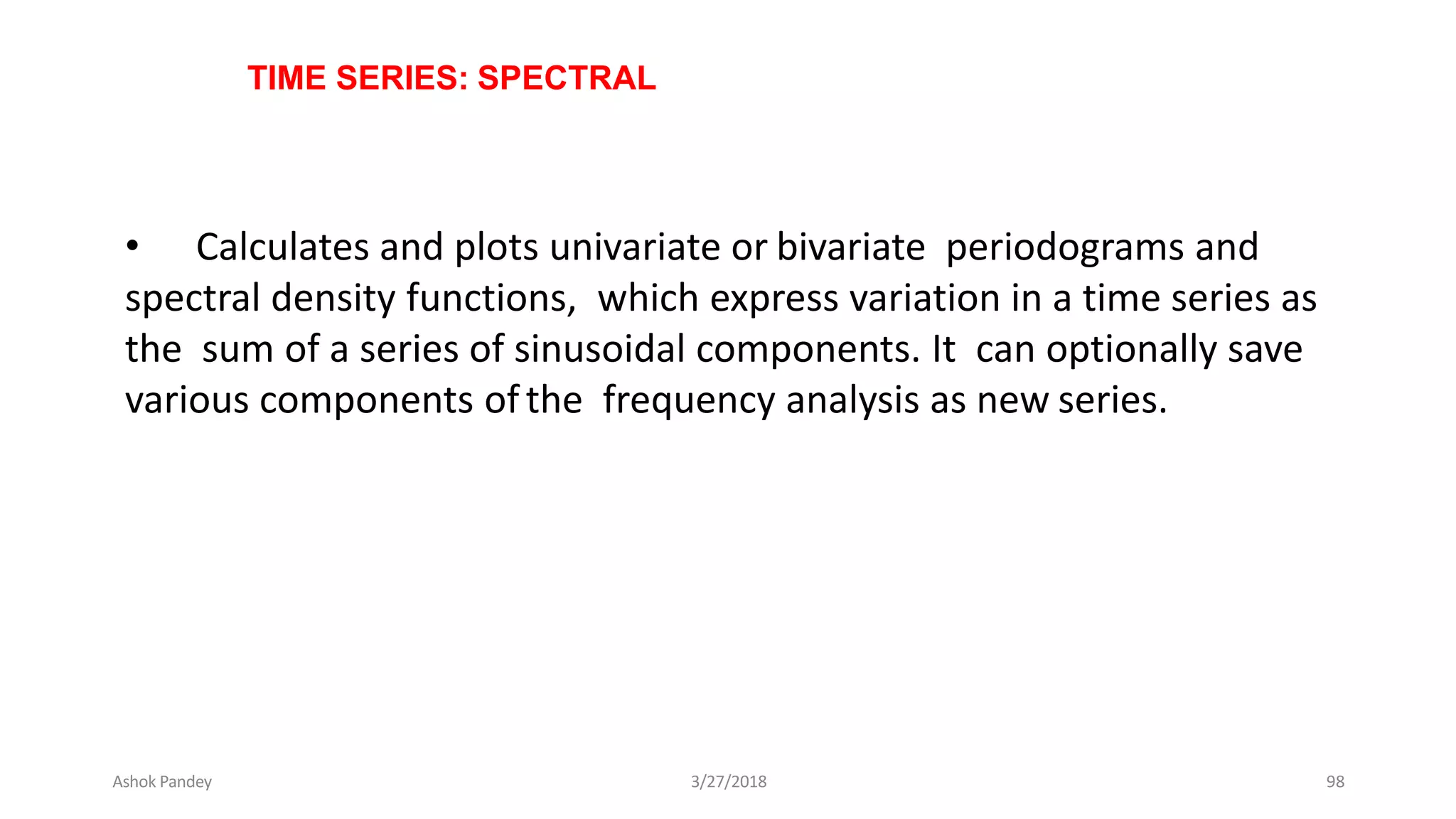 TIME SERIES: SPECTRAL

• Calculates and plots univariate or bivariate periodograms and spectral density functions, which express variation in a time series as the sum of a series of sinusoidal components. It can optionally save various components of the frequency analysis as new series.

Ashok Pandey 3/27/2018 98